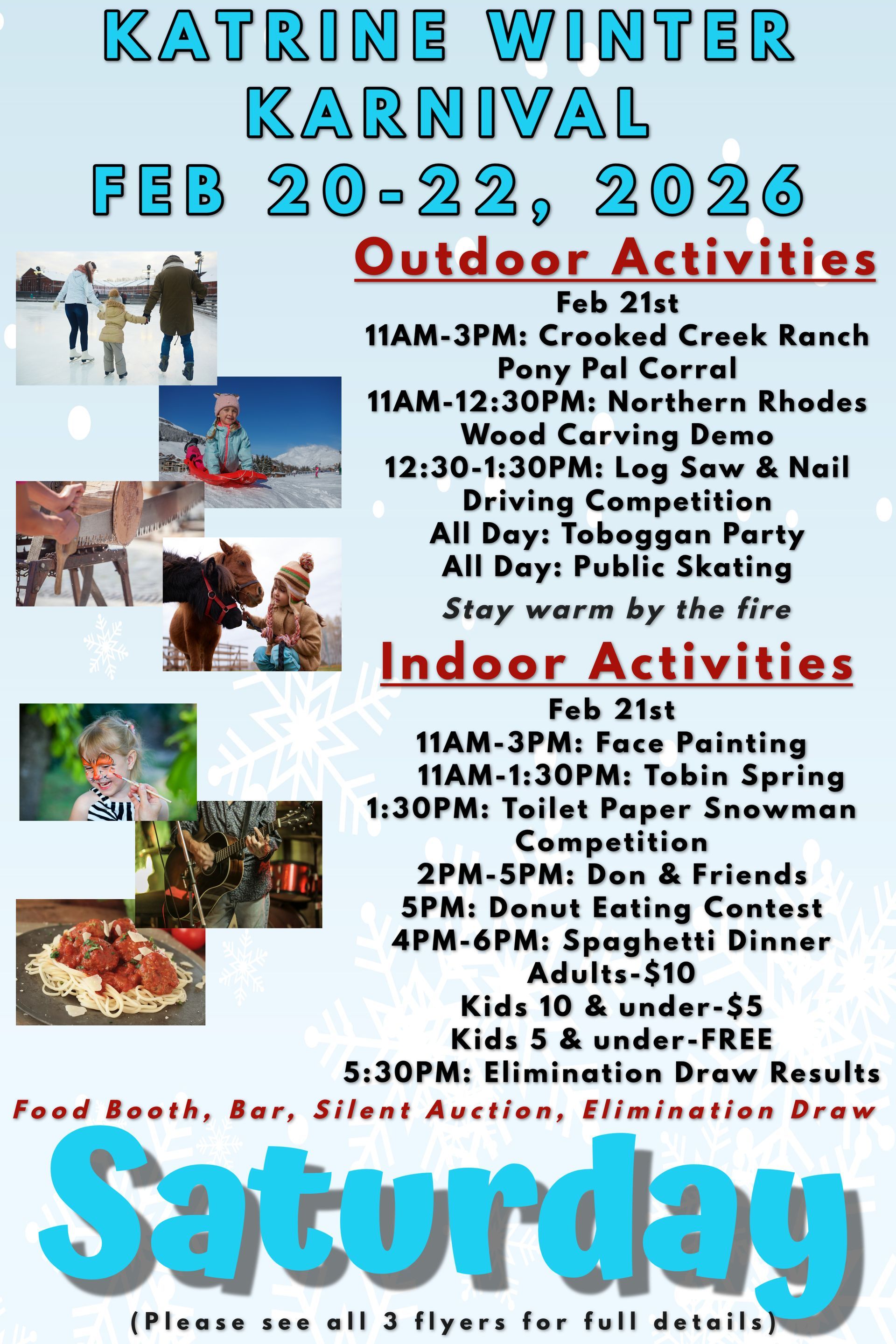 KATRINE WINTER KARNIVAL
FEB 20-22, 2026

Outdoor Activities
Feb 21st
11AM-3PM: Crooked Creek Ranch Pony Pal Corral
11AM-12:30PM: Northern Rhodes Wood Carving Demo
12:30-1:30PM: Log Saw & Nail Driving Competition
All Day: Toboggan Party
All Day: Public Skating
Stay warm by the fire

Indoor Activities
Feb 21st
11AM-3PM: Face Painting
11AM-1:30PM: Tobin Spring
1:30PM: Toilet Paper Snowman Competition
2PM-5PM: Don & Friends
5PM: Donut Eating Contest
4PM-6PM: Spaghetti Dinner
Adults-$10
Kids 10 & under-$5
Kids 5 & under-FREE
5:30PM: Elimination Draw Results

Food Booth, Bar, Silent Auction, Elimination Draw

Saturday

(Please see all 3 flyers for full details)